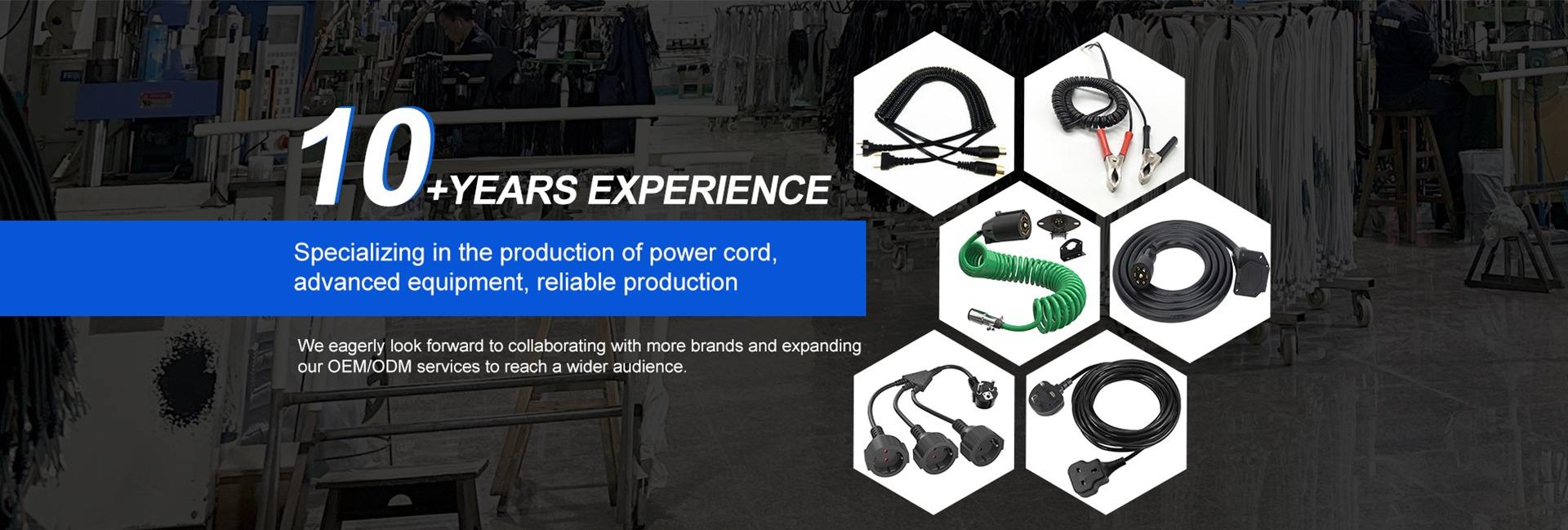 10+YEARS EXPERIENCE

Specializing in the production of power cord, advanced equipment, reliable production

We eagerly look forward to collaborating with more brands and expanding our OEM/ODM services to reach a wider audience.